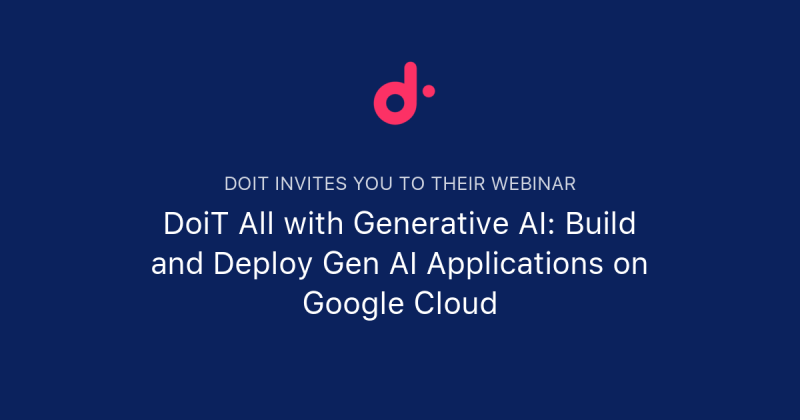 DOIT INVITES YOU TO THEIR WEBINAR

DoiT All with Generative AI: Build and Deploy Gen AI Applications on Google Cloud